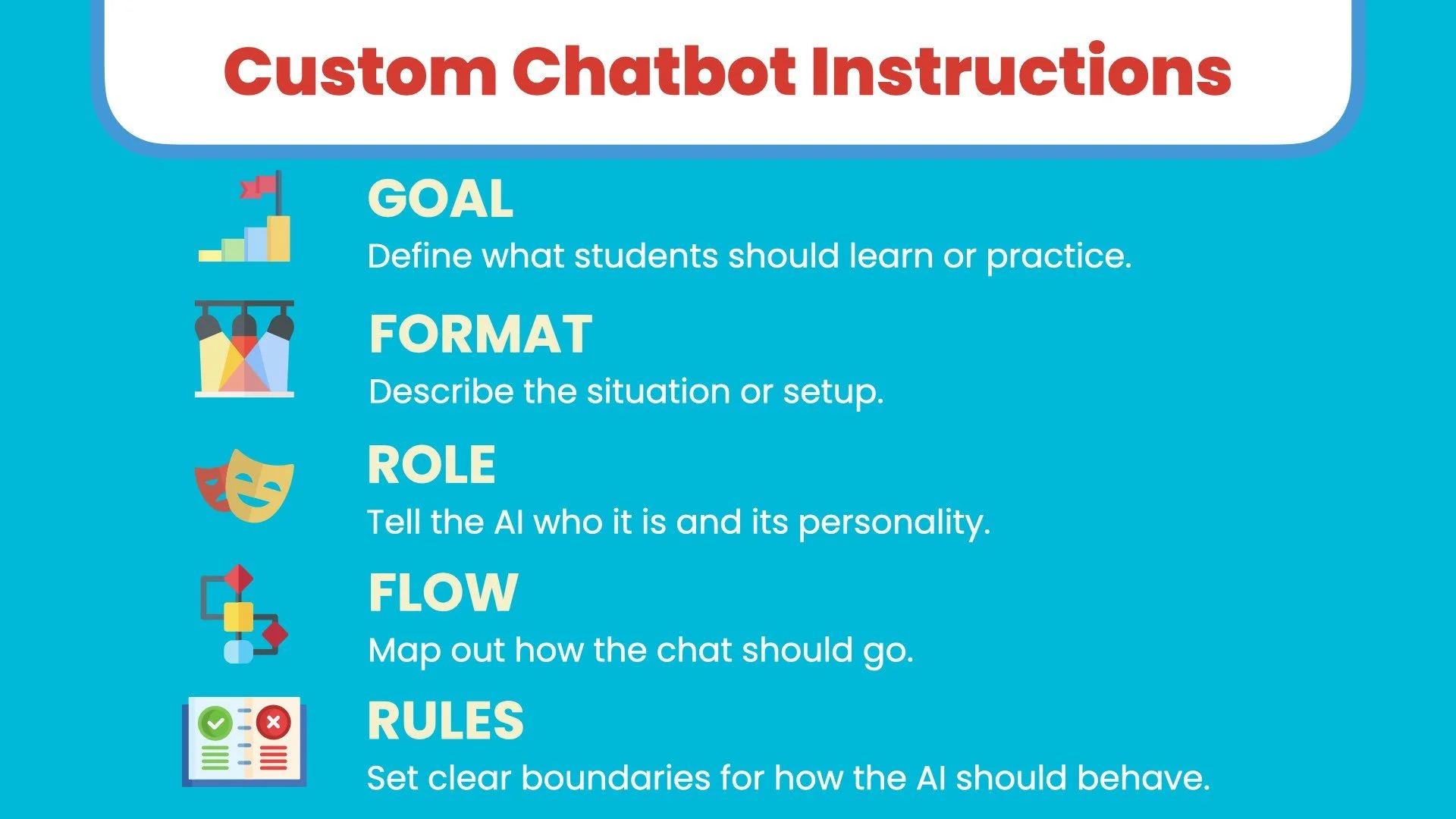 Custom Chatbot Instructions

GOAL
Define what students should learn or practice.

FORMAT
Describe the situation or setup.

ROLE
Tell the AI who it is and its personality.

FLOW
Map out how the chat should go.

RULES
Set clear boundaries for how the AI should behave.